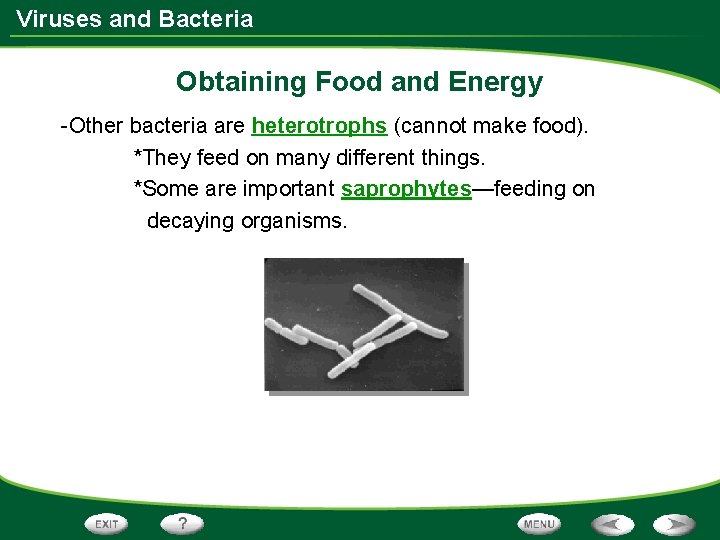 Viruses and Bacteria

Obtaining Food and Energy

-Other bacteria are heterotrophs (cannot make food).

*They feed on many different things.

*Some are important saprophytes—feeding on decaying organisms.

EXIT
?
MENU